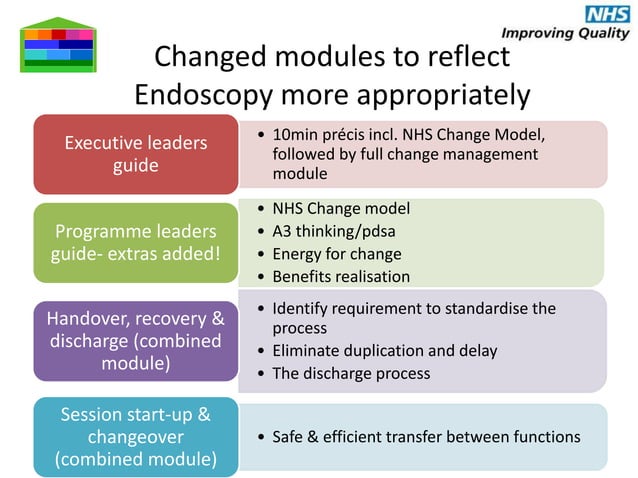 NHS
Improving Quality

Changed modules to reflect Endoscopy more appropriately

Executive leaders guide

• 10min précis incl. NHS Change Model, followed by full change management module

Programme leaders guide- extras added!

• NHS Change model
• A3 thinking/pdsa
• Energy for change
• Benefits realisation

Handover, recovery & discharge (combined module)

• Identify requirement to standardise the process
• Eliminate duplication and delay
• The discharge process

Session start-up & changeover (combined module)

• Safe & efficient transfer between functions